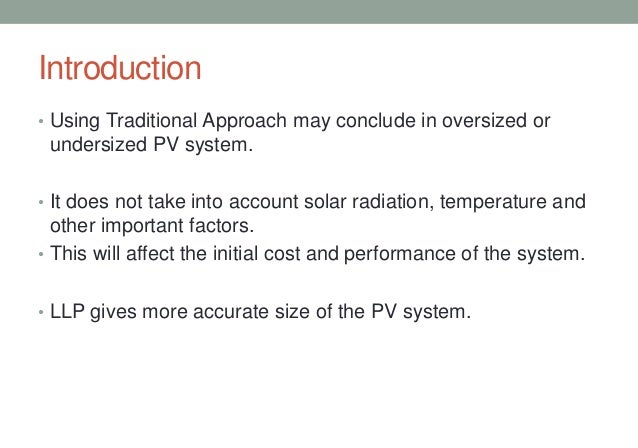 Introduction

• Using Traditional Approach may conclude in oversized or undersized PV system.

• It does not take into account solar radiation, temperature and other important factors.
• This will affect the initial cost and performance of the system.

• LLP gives more accurate size of the PV system.